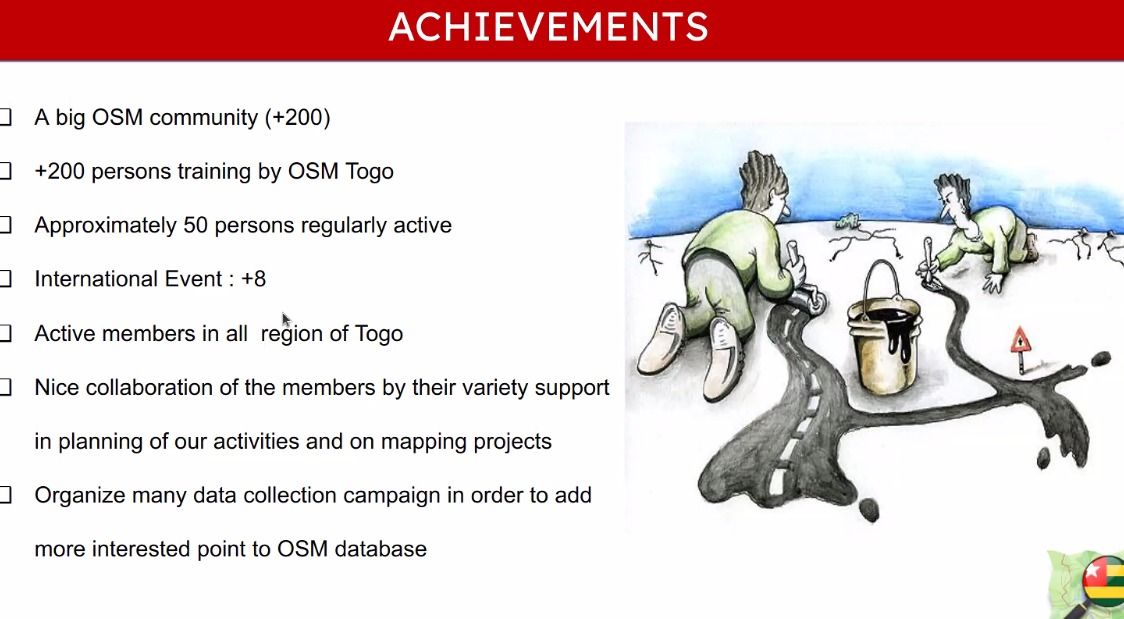 ACHIEVEMENTS

❑ A big OSM community (+200)

❑ +200 persons training by OSM Togo

❑ Approximately 50 persons regularly active

❑ International Event : +8

❑ Active members in all region of Togo

❑ Nice collaboration of the members by their variety support in planning of our activities and on mapping projects

❑ Organize many data collection campaign in order to add more interested point to OSM database